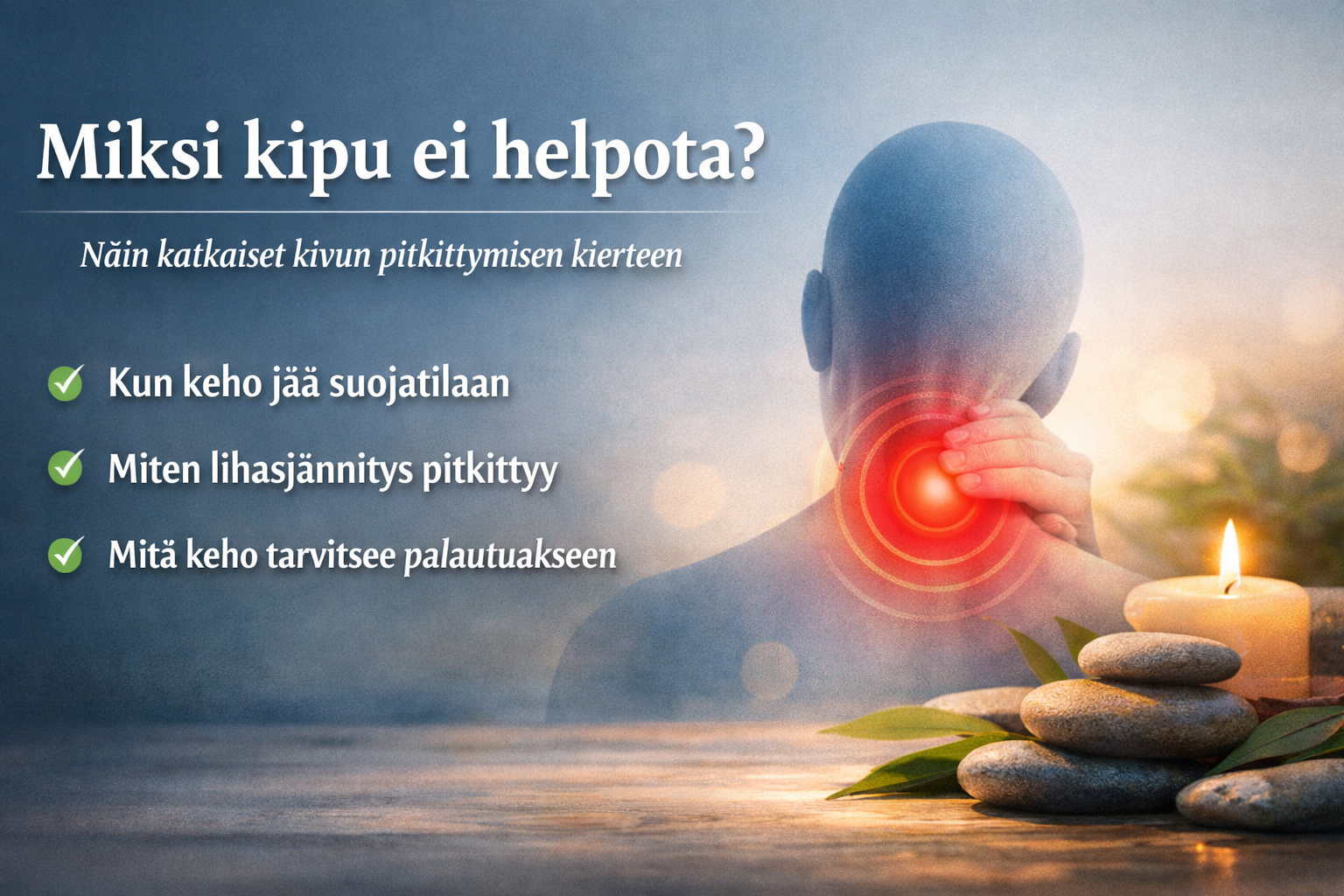 Miksi kipu ei helpota?

Näin katkaiset kivun pitkittymisen kierteen

Kun keho jää suojatilaan

Miten lihasjännitys pitkittyy

Mitä keho tarvitsee palautuakseen